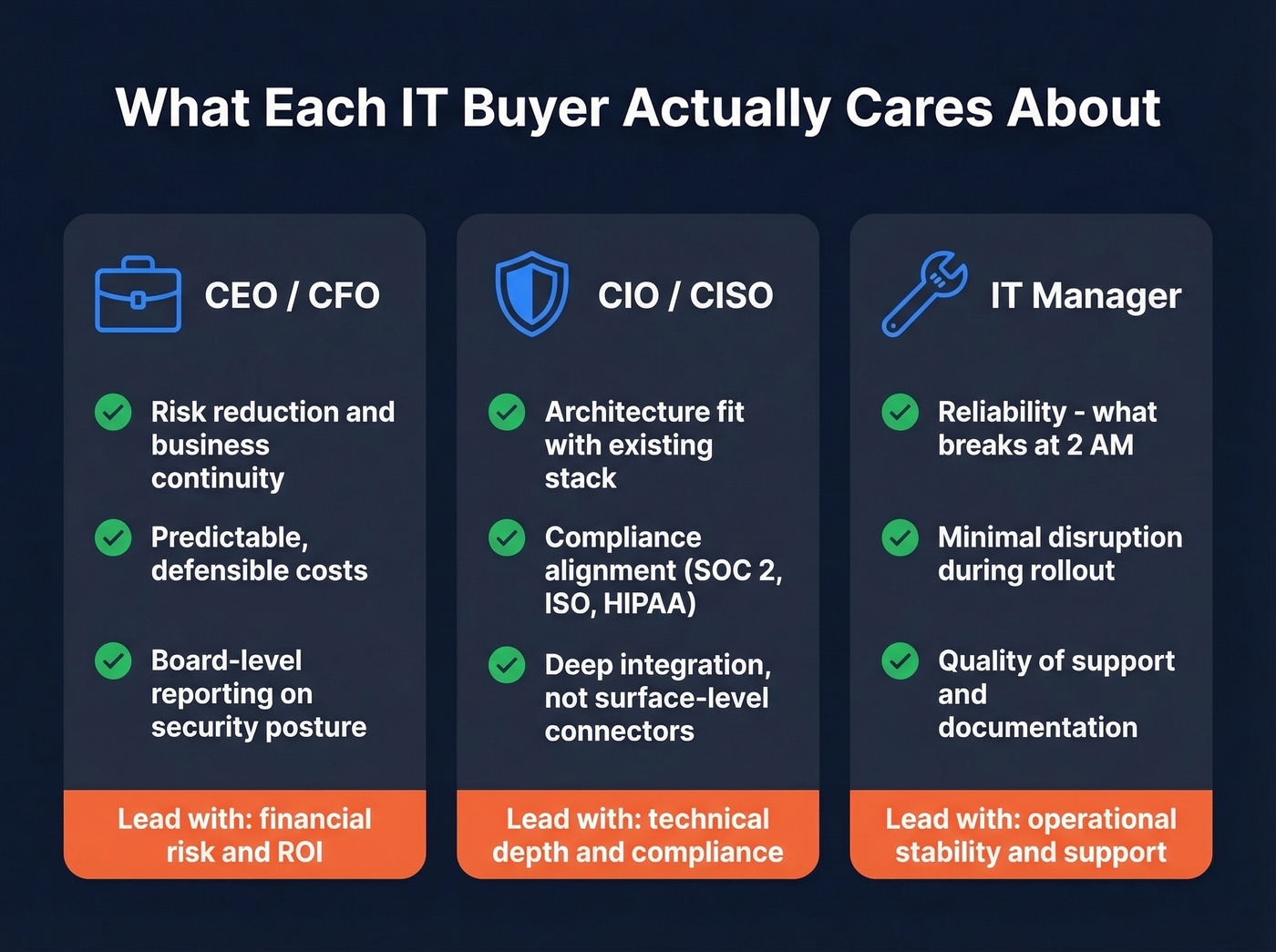 What Each IT Buyer Actually Cares About

CEO / CFO

Risk reduction and business continuity

Predictable, defensible costs

Board-level reporting on security posture

Lead with: financial risk and ROI

CIO / CISO

Architecture fit with existing stack

Compliance alignment (SOC 2, ISO, HIPAA)

Deep integration, not surface-level connectors

Lead with: technical depth and compliance

IT Manager

Reliability - what breaks at 2 AM

Minimal disruption during rollout

Quality of support and documentation

Lead with: operational stability and support